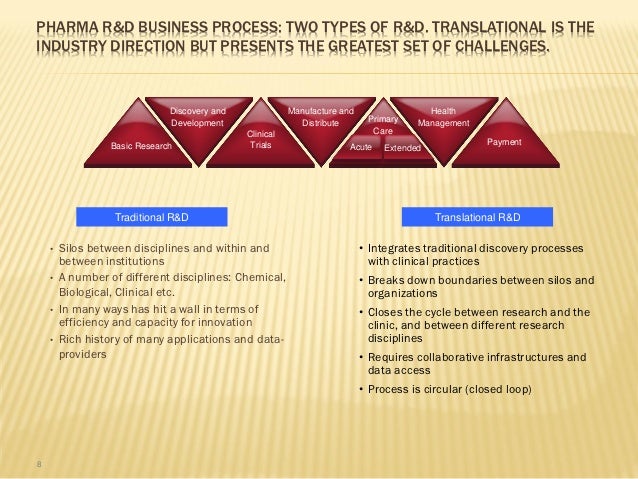 PHARMA R&D BUSINESS PROCESS: TWO TYPES OF R&D. TRANSLATIONAL IS THE INDUSTRY DIRECTION BUT PRESENTS THE GREATEST SET OF CHALLENGES.

Basic Research

Discovery and Development

Clinical Trials

Manufacture and Distribute

Primary Care

Acute

Extended

Health Management

Payment

Traditional R&D

• Silos between disciplines and within and between institutions
• A number of different disciplines: Chemical, Biological, Clinical etc.
• In many ways has hit a wall in terms of efficiency and capacity for innovation
• Rich history of many applications and data-providers

Translational R&D

• Integrates traditional discovery processes with clinical practices
• Breaks down boundaries between silos and organizations
• Closes the cycle between research and the clinic, and between different research disciplines
• Requires collaborative infrastructures and data access
• Process is circular (closed loop)

8